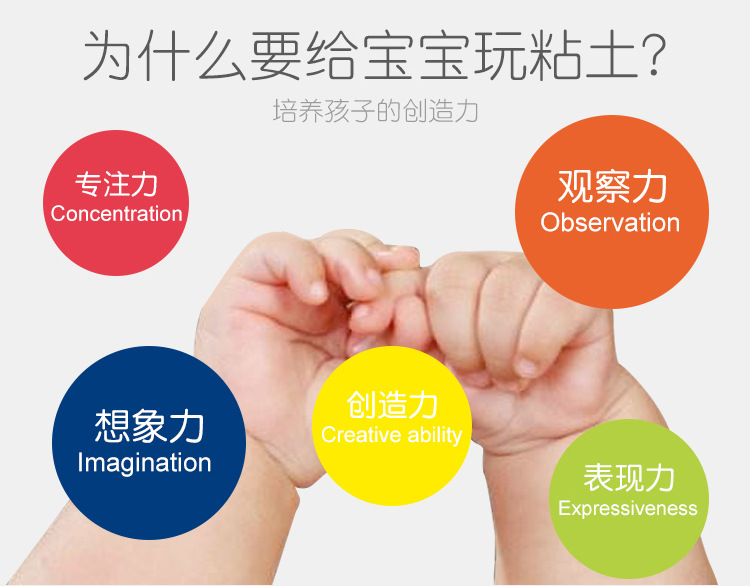 为什么要给宝宝玩粘土?

培养孩子的创造力

专注力
Concentration

观察力
Observation

想象力
Imagination

创造力
Creative ability

表现力
Expressiveness